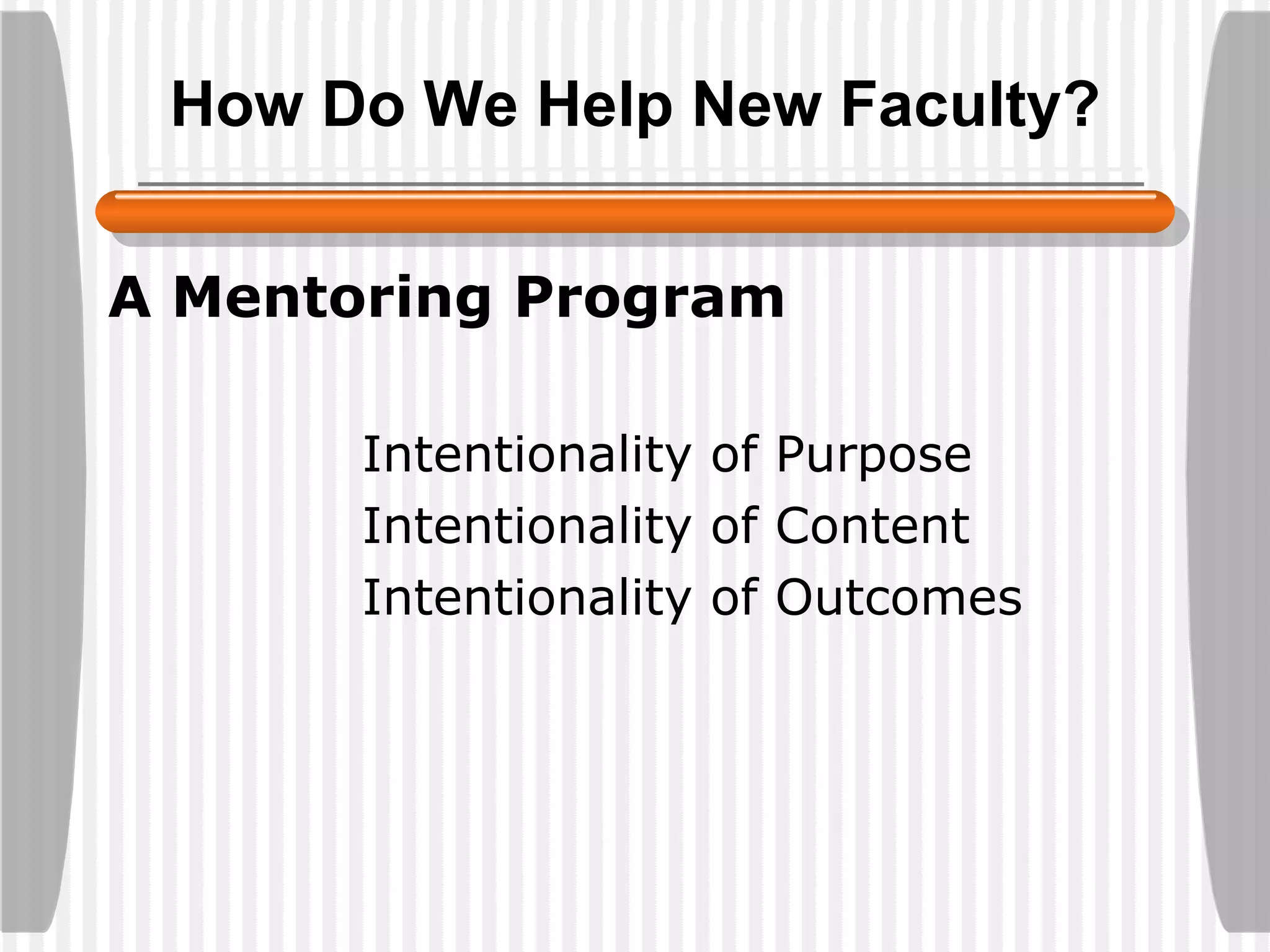 How Do We Help New Faculty?

A Mentoring Program

Intentionality of Purpose
Intentionality of Content
Intentionality of Outcomes